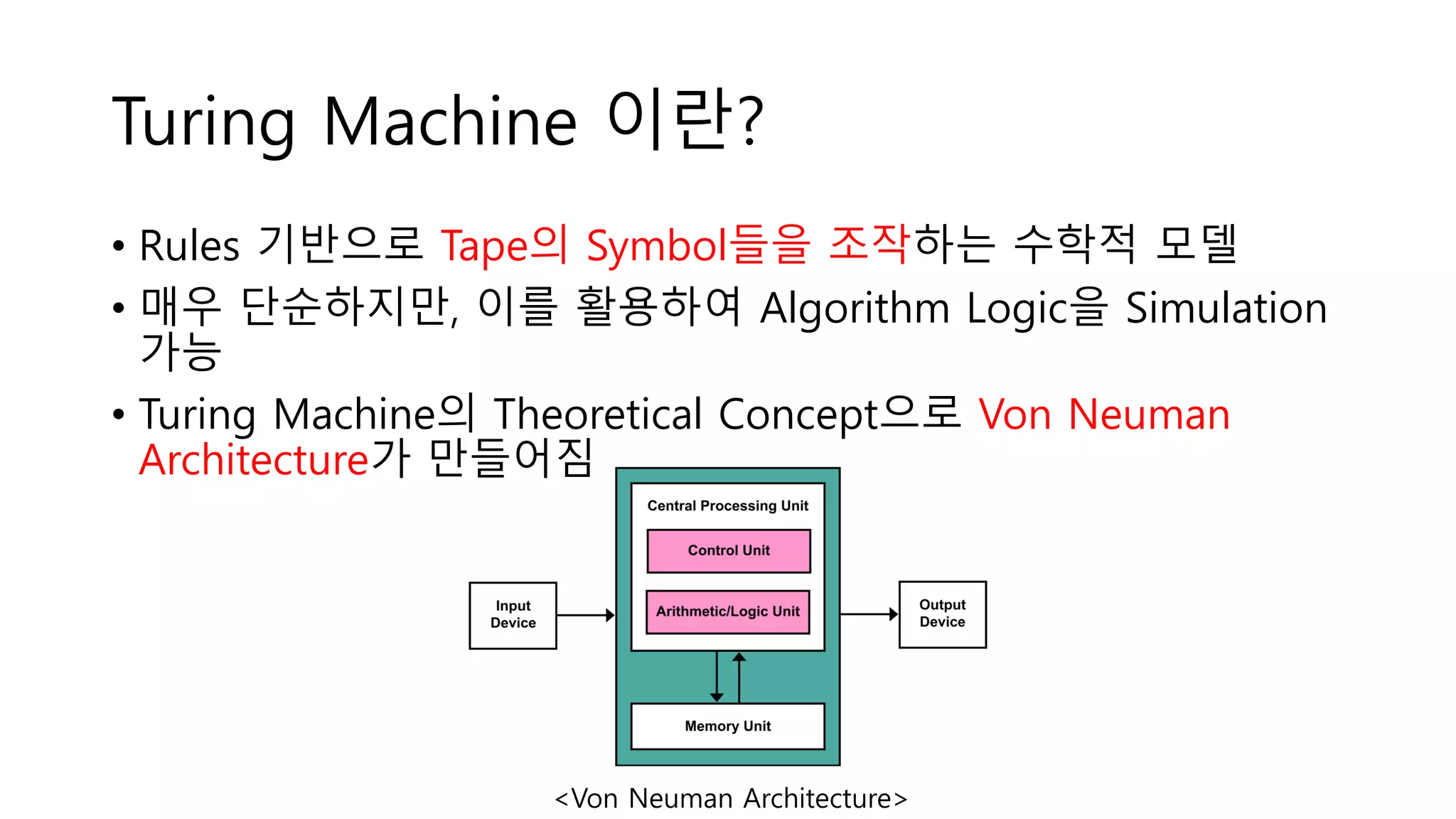 Turing Machine 이란?

• Rules 기반으로 Tape의 Symbol들을 조작하는 수학적 모델

• 매우 단순하지만, 이를 활용하여 Algorithm Logic을 Simulation 가능

• Turing Machine의 Theoretical Concept으로 Von Neuman Architecture가 만들어짐

Central Processing Unit

Control Unit

Arithmetic/Logic Unit

Input Device

Output Device

Memory Unit

<Von Neuman Architecture>